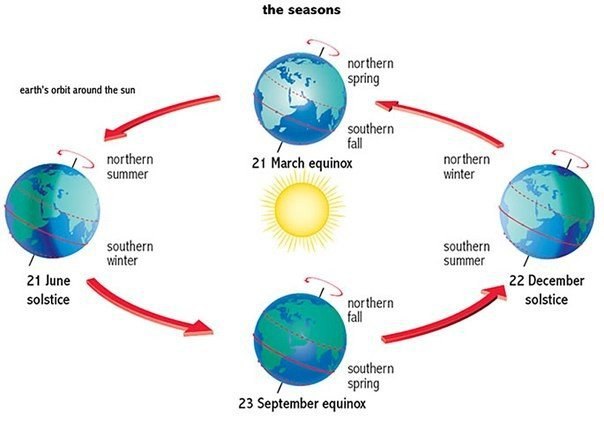 the seasons

earth's orbit around the sun

northern spring

southern fall

21 March equinox

northern summer

southern winter

21 June solstice

northern winter

southern summer

22 December solstice

northern fall

southern spring

23 September equinox